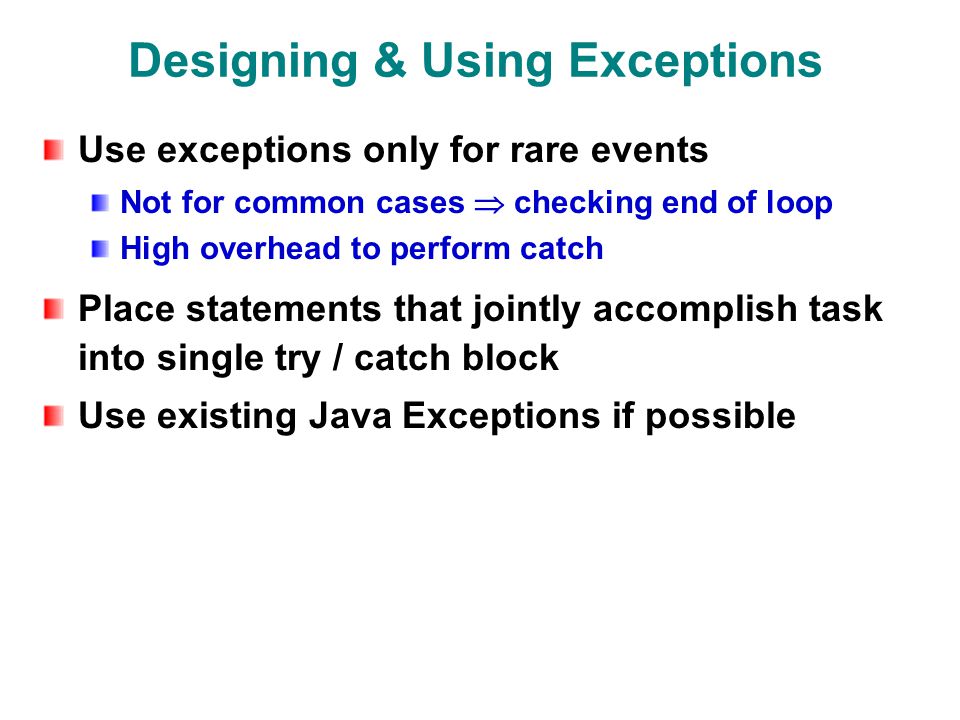 Designing & Using Exceptions

Use exceptions only for rare events

Not for common cases $\Rightarrow$ checking end of loop

High overhead to perform catch

Place statements that jointly accomplish task into single try / catch block

Use existing Java Exceptions if possible